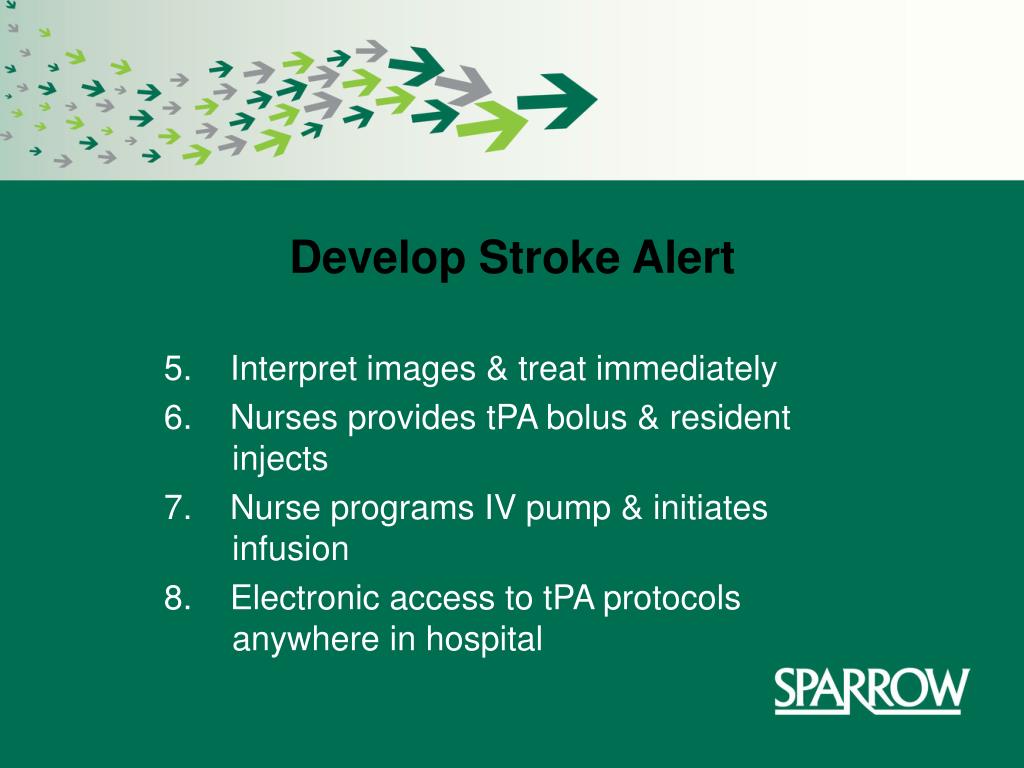 Develop Stroke Alert

5. Interpret images & treat immediately
6. Nurses provides tPA bolus & resident injects
7. Nurse programs IV pump & initiates infusion
8. Electronic access to tPA protocols anywhere in hospital

SPARROW